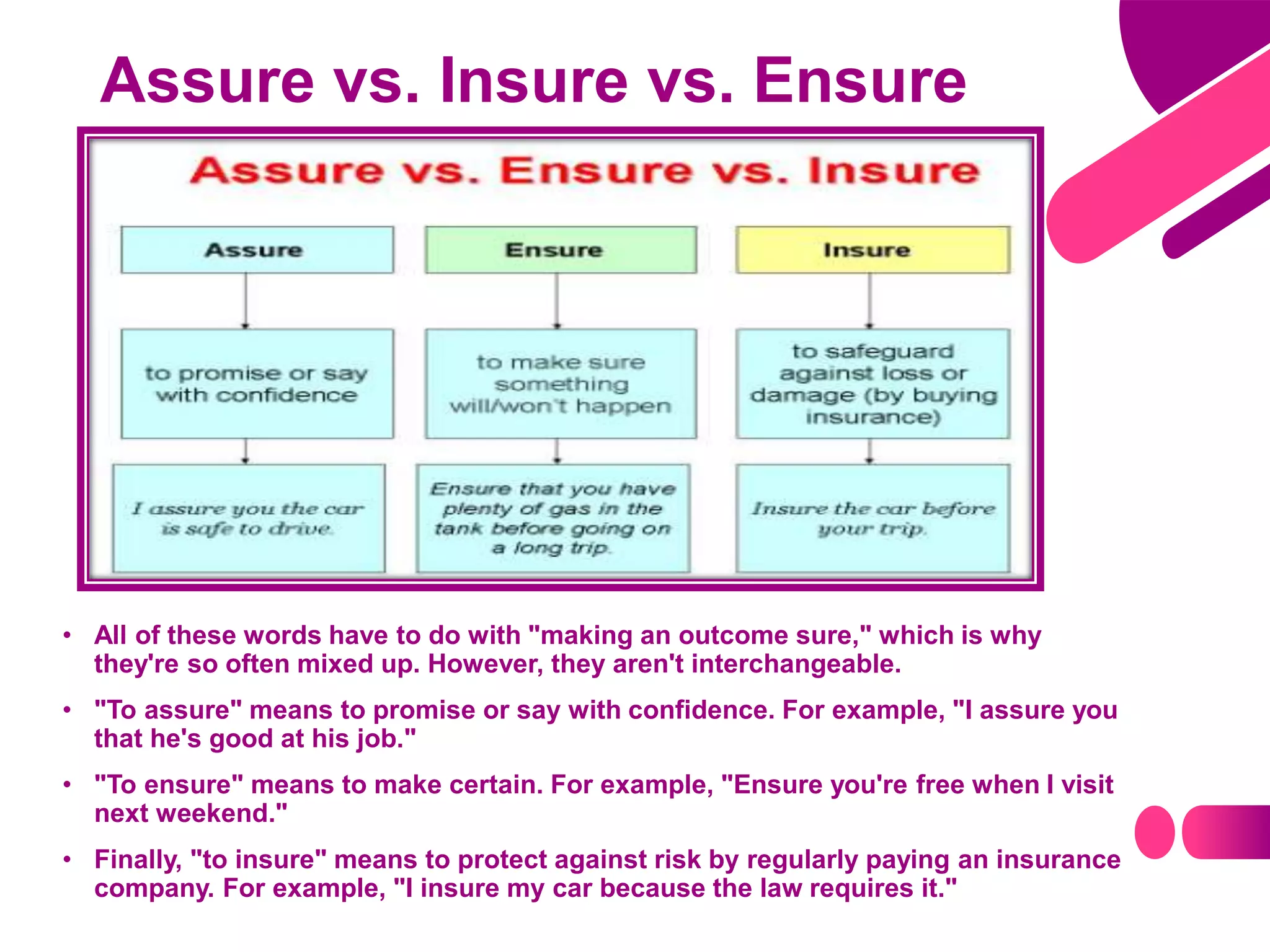 Assure vs. Insure vs. Ensure

Assure vs. Ensure vs. Insure

Assure

to promise or say with confidence

I assure you the car is safe to drive.

Ensure

to make sure something will/won't happen

Ensure that you have plenty of gas in the tank before going on a long trip.

Insure

to safeguard against loss or damage (by buying insurance)

Insure the car before your trip.

• All of these words have to do with "making an outcome sure," which is why they're so often mixed up. However, they aren't interchangeable.

• "To assure" means to promise or say with confidence. For example, "I assure you that he's good at his job."

• "To ensure" means to make certain. For example, "Ensure you're free when I visit next weekend."

• Finally, "to insure" means to protect against risk by regularly paying an insurance company. For example, "I insure my car because the law requires it."